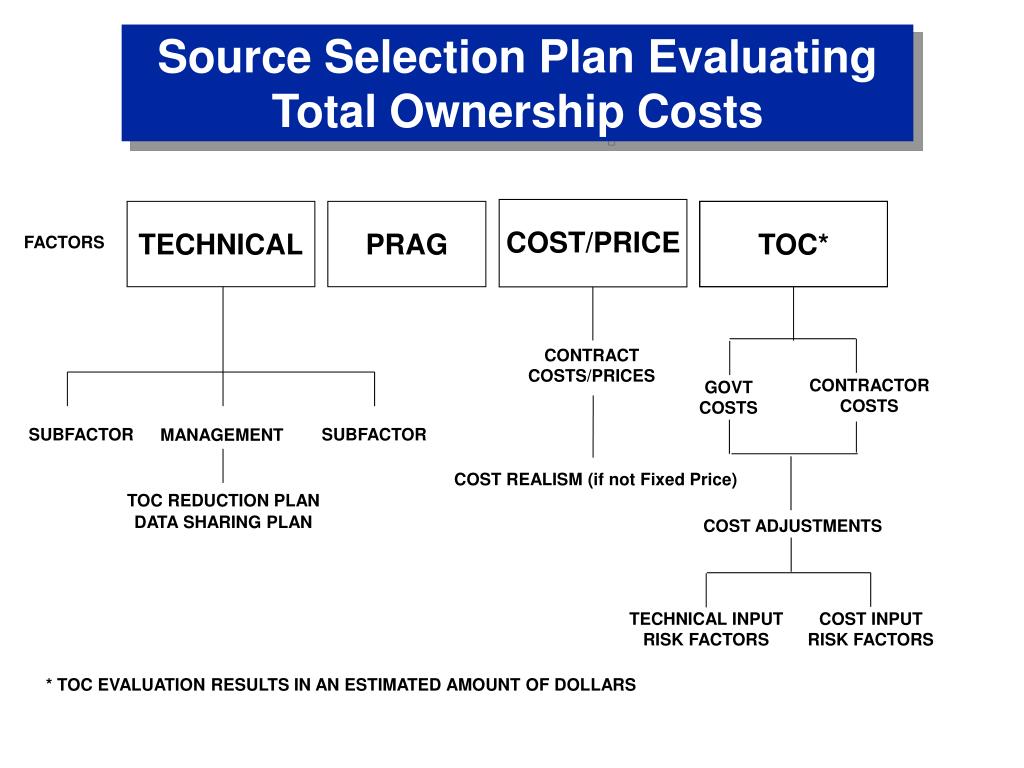 Source Selection Plan Evaluating Total Ownership Costs

FACTORS

TECHNICAL

PRAG

COST/PRICE

TOC*

SUBFACTOR

MANAGEMENT

SUBFACTOR

TOC REDUCTION PLAN
DATA SHARING PLAN

CONTRACT COSTS/PRICES

COST REALISM (if not Fixed Price)

GOVT COSTS

CONTRACTOR COSTS

COST ADJUSTMENTS

TECHNICAL INPUT RISK FACTORS

COST INPUT RISK FACTORS

* TOC EVALUATION RESULTS IN AN ESTIMATED AMOUNT OF DOLLARS